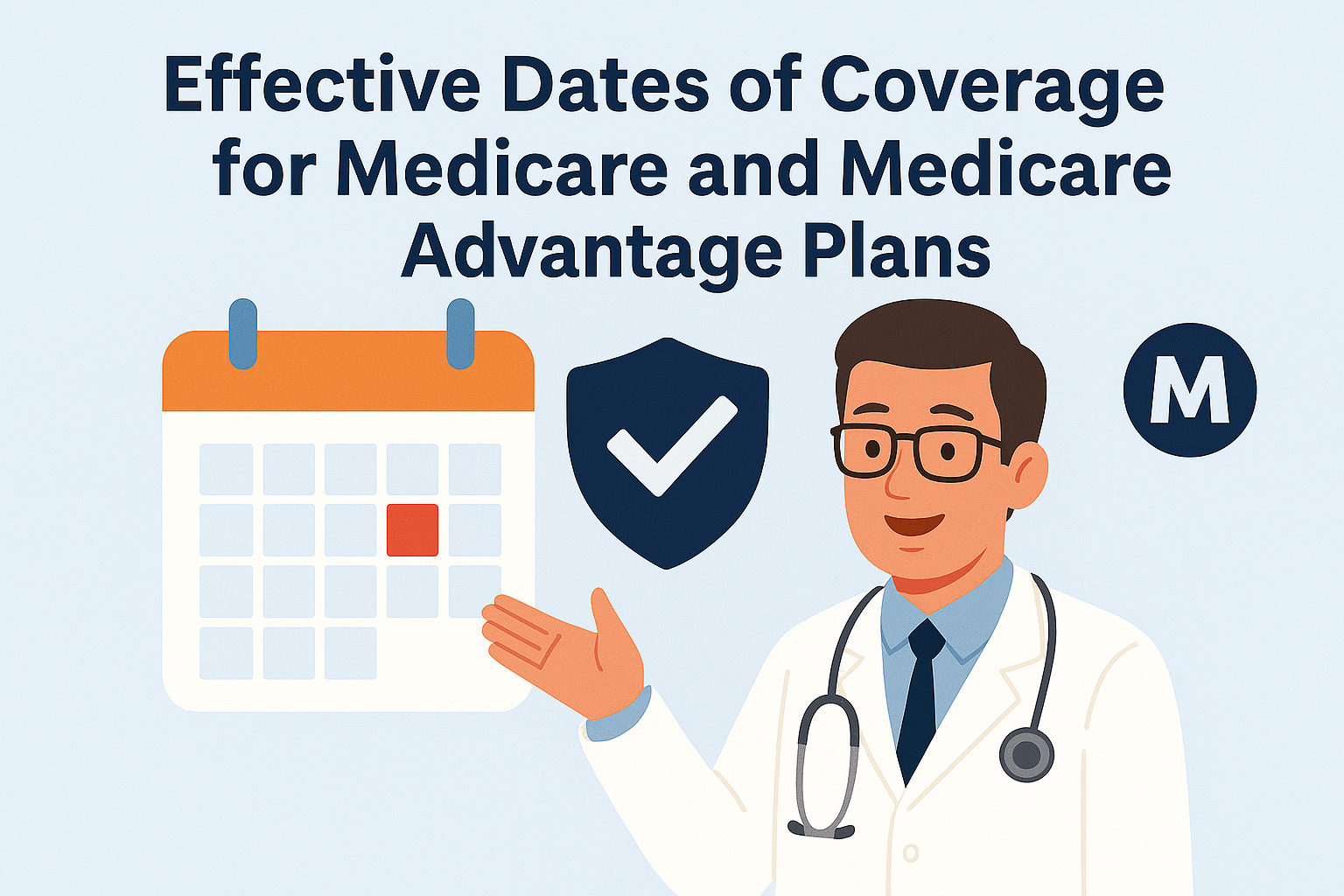 Effective Dates of Coverage for Medicare and Medicare Advantage Plans

M